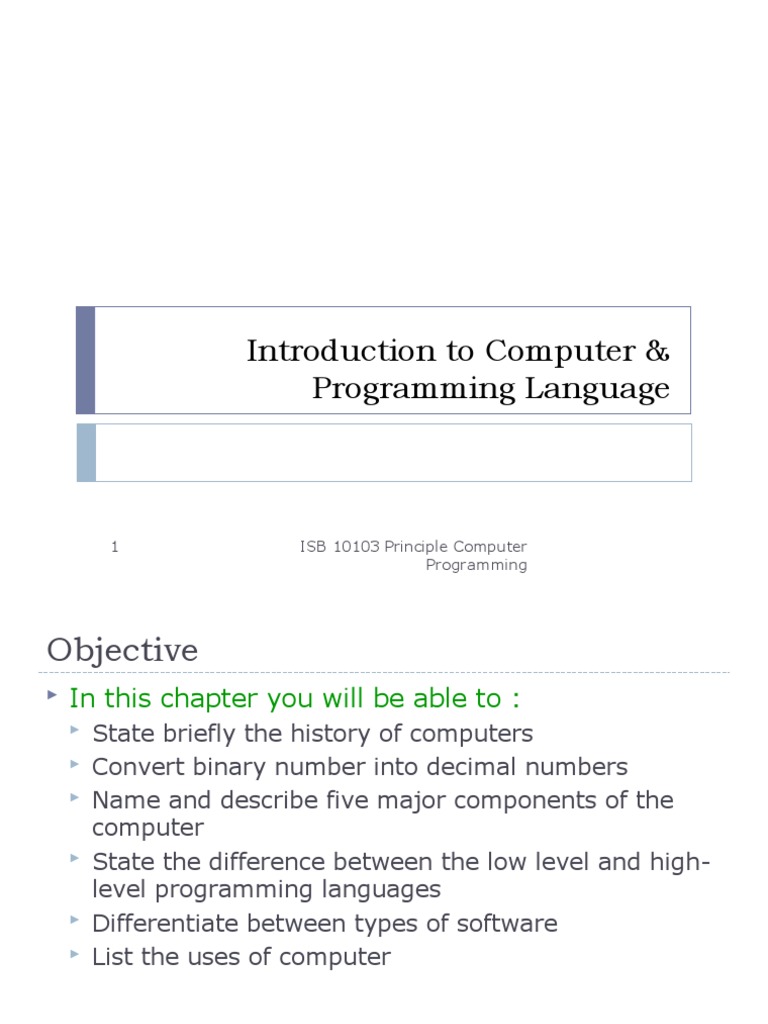 Introduction to Computer & Programming Language

1

ISB 10103 Principle Computer Programming

Objective

In this chapter you will be able to :

State briefly the history of computers

Convert binary number into decimal numbers

Name and describe five major components of the computer

State the difference between the low level and high-level programming languages

Differentiate between types of software

List the uses of computer